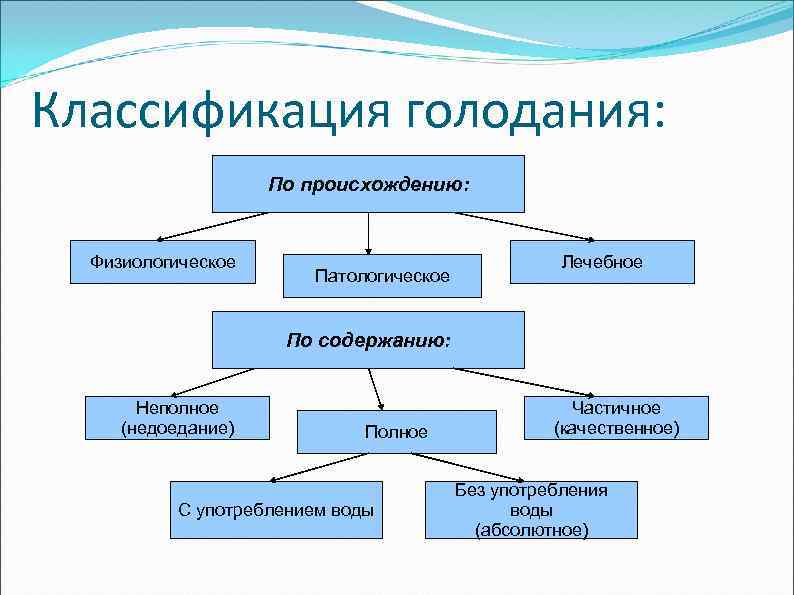 Классификация голодания:

По происхождению:

Физиологическое

Патологическое

Лечебное

По содержанию:

Неполное (недоедание)

Полное

Частичное (качественное)

С употреблением воды

Без употребления воды (абсолютное)